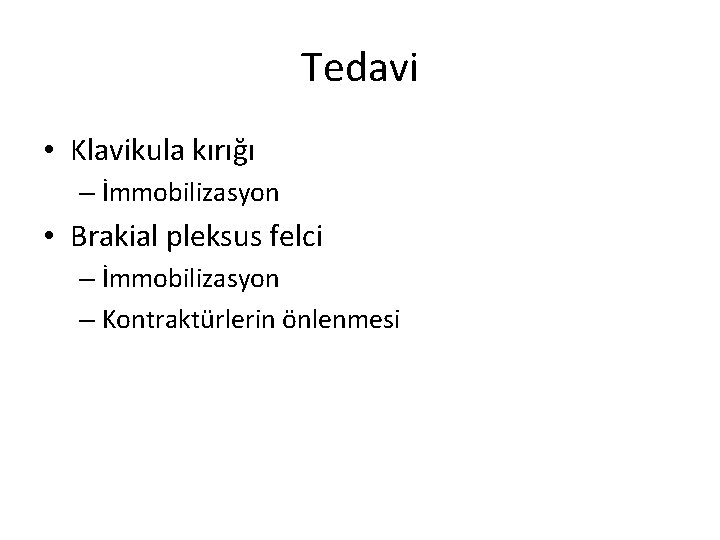 Tedavi

• Klavikula kırığı
  – İmmobilizasyon
• Brakial pleksus felci
  – İmmobilizasyon
  – Kontraktürlerin önlenmesi